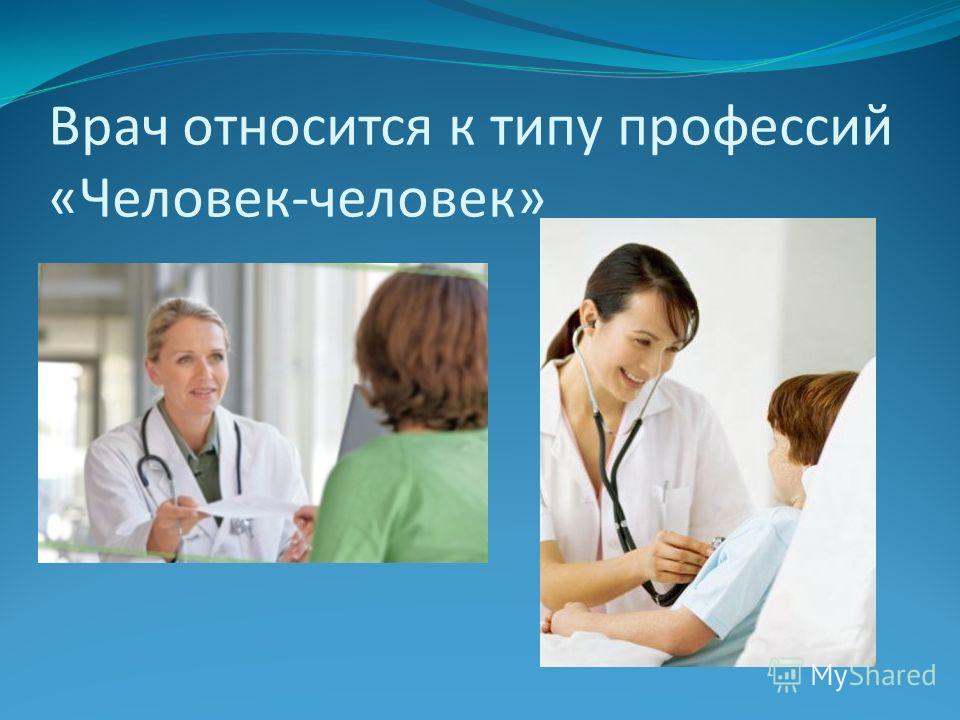 Врач относится к типу профессий «Человек-человек»

MyShared